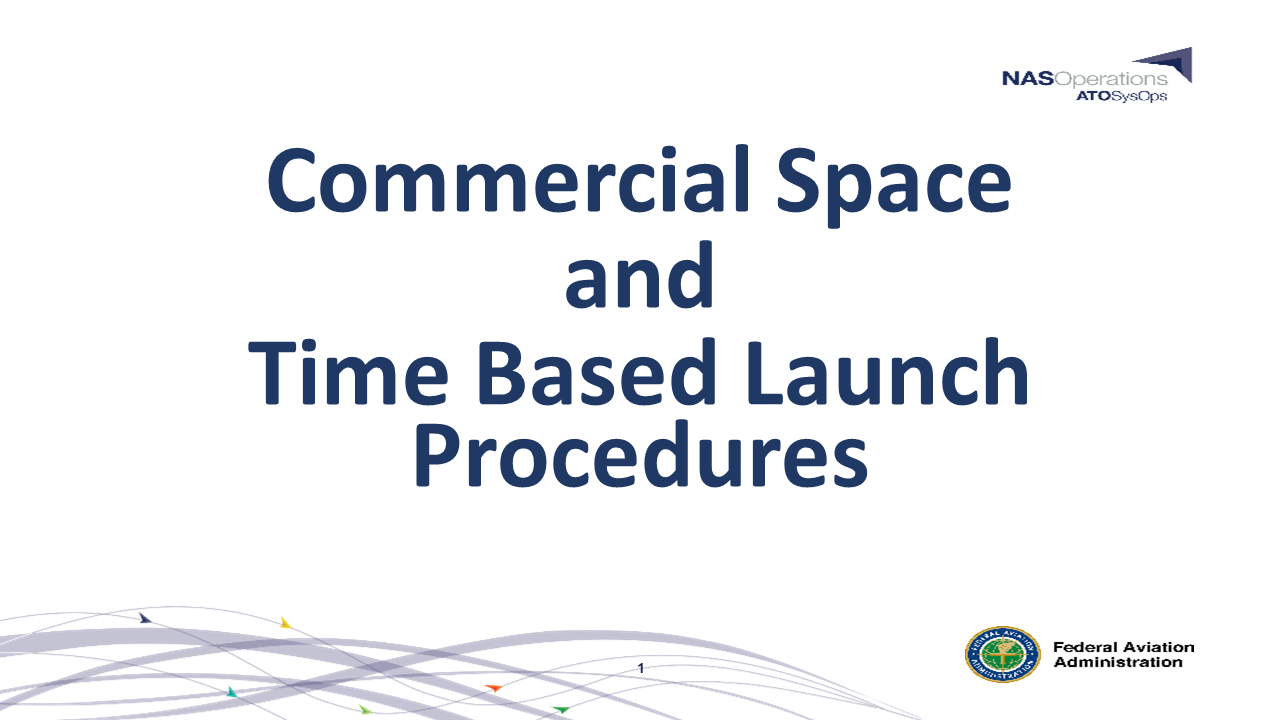 NASOperations
ATOSysOps

Commercial Space
and
Time Based Launch Procedures

1

FEDERAL AVIATION ADMINISTRATION

Federal Aviation Administration